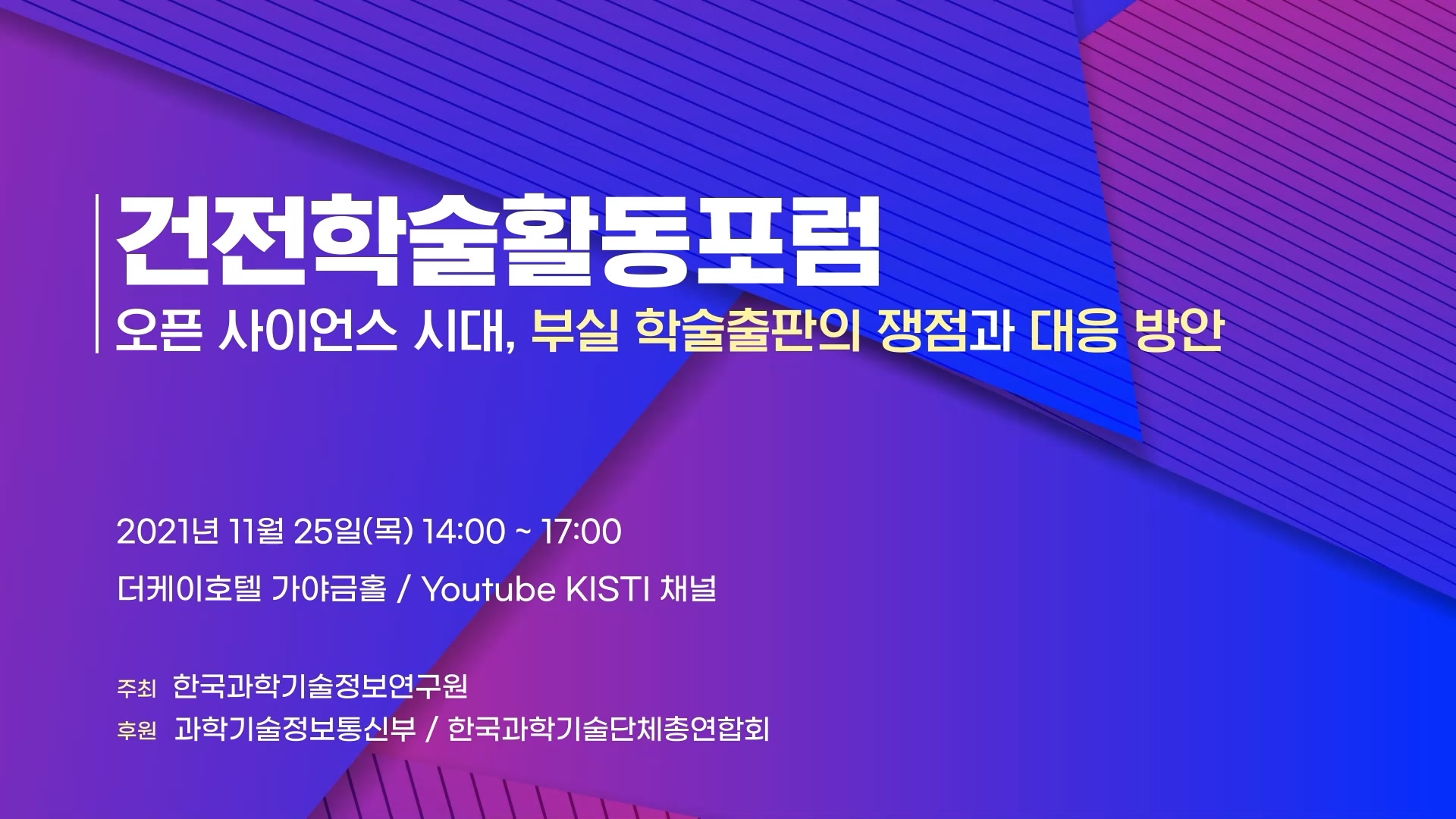 건전학술활동포럼
오픈 사이언스 시대, 부실 학술출판의 쟁점과 대응 방안

2021년 11월 25일(목) 14:00 ~ 17:00
더케이호텔 가야금홀 / Youtube KISTI 채널

주최 한국과학기술정보연구원
후원 과학기술정보통신부 / 한국과학기술단체총연합회